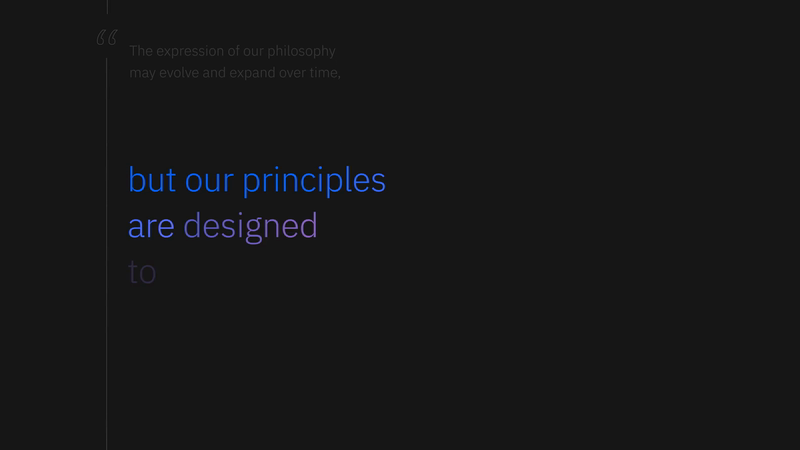 “

The expression of our philosophy may evolve and expand over time,

but our principles are designed to